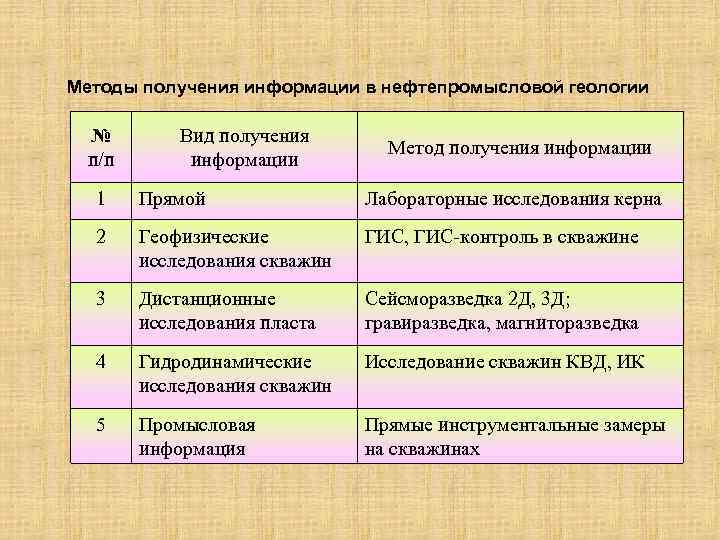 Методы получения информации в нефтепромысловой геологии

| № п/п | Вид получения информации | Метод получения информации |
|---|---|---|
| 1 | Прямой | Лабораторные исследования керна |
| 2 | Геофизические исследования скважин | ГИС, ГИС-контроль в скважине |
| 3 | Дистанционные исследования пласта | Сейсморазведка 2Д, 3Д; гравиразведка, магниторазведка |
| 4 | Гидродинамические исследования скважин | Исследование скважин КВД, ИК |
| 5 | Промысловая информация | Прямые инструментальные замеры на скважинах |